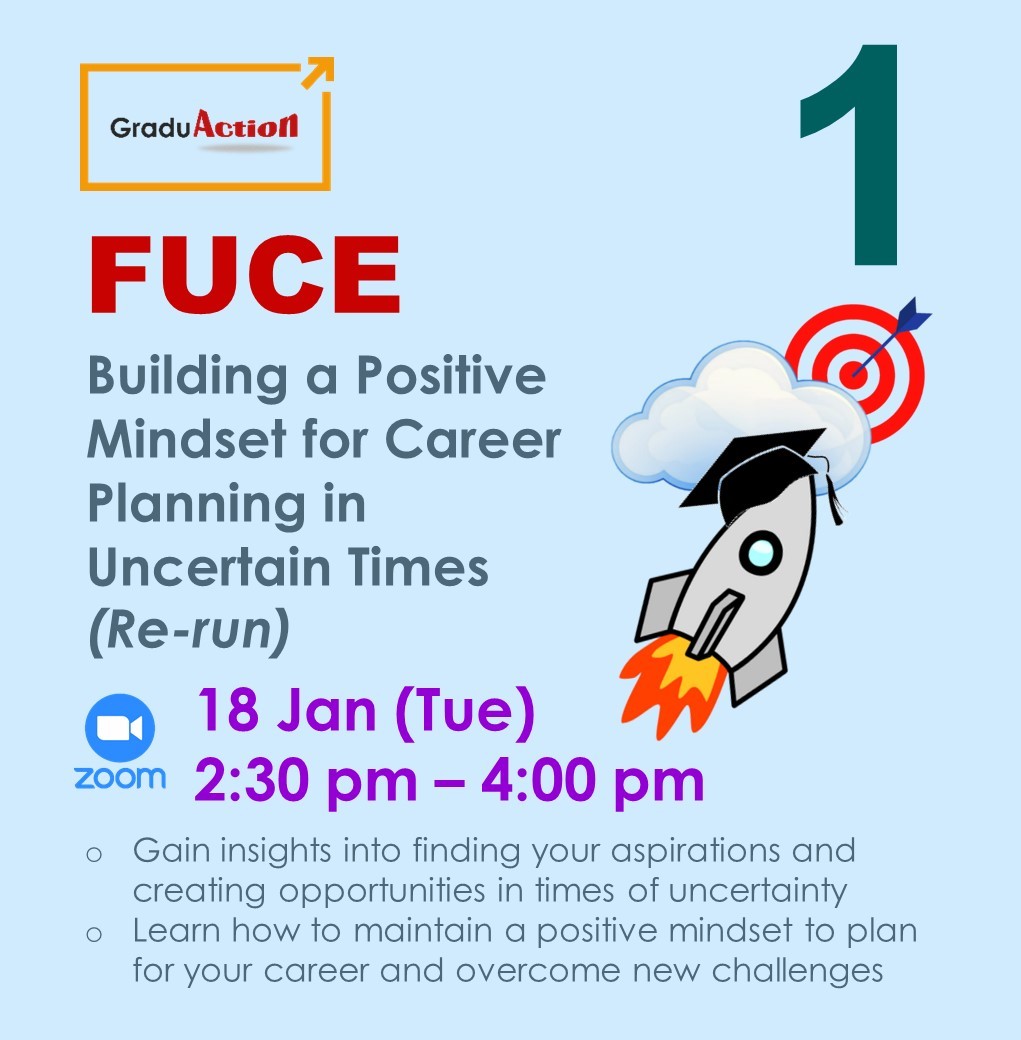 GraduAction

1

FUCE

Building a Positive Mindset for Career Planning in Uncertain Times (Re-run)

zoom

18 Jan (Tue)
2:30 pm – 4:00 pm

o Gain insights into finding your aspirations and creating opportunities in times of uncertainty
o Learn how to maintain a positive mindset to plan for your career and overcome new challenges